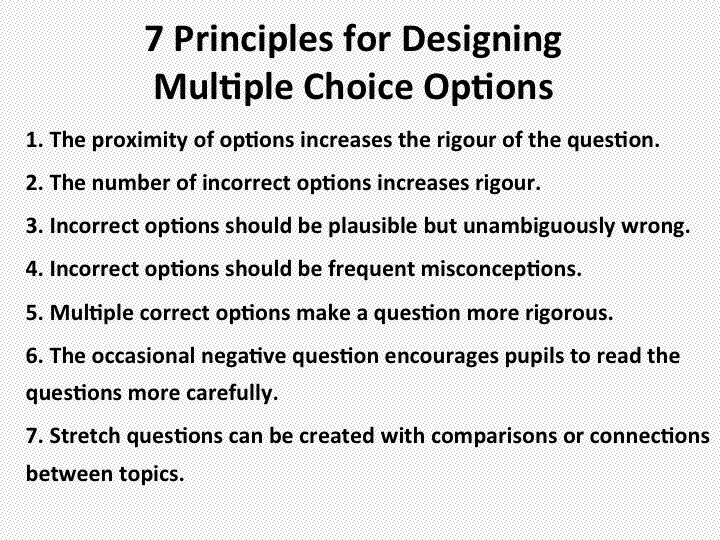 7 Principles for Designing Multiple Choice Options

1. The proximity of options increases the rigour of the question.

2. The number of incorrect options increases rigour.

3. Incorrect options should be plausible but unambiguously wrong.

4. Incorrect options should be frequent misconceptions.

5. Multiple correct options make a question more rigorous.

6. The occasional negative question encourages pupils to read the questions more carefully.

7. Stretch questions can be created with comparisons or connections between topics.